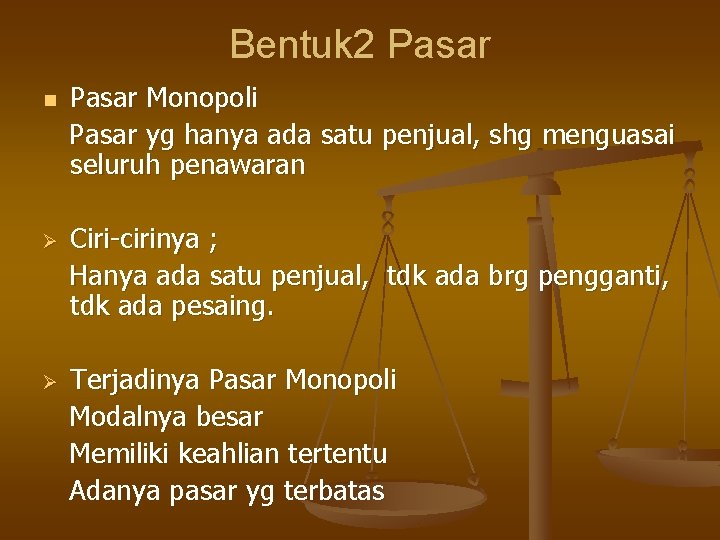 Bentuk2 Pasar

Pasar Monopoli
Pasar yg hanya ada satu penjual, shg menguasai seluruh penawaran

Ciri-cirinya ;
Hanya ada satu penjual, tdk ada brg pengganti, tdk ada pesaing.

Terjadinya Pasar Monopoli
Modalnya besar
Memiliki keahlian tertentu
Adanya pasar yg terbatas